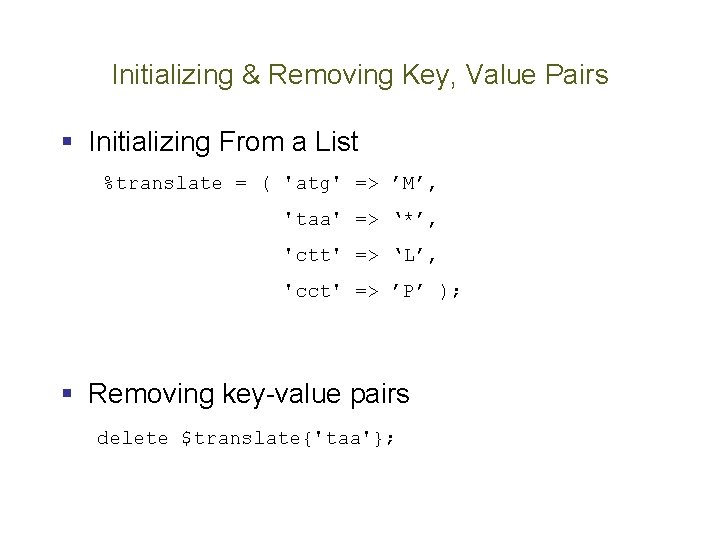 Initializing & Removing Key, Value Pairs

▪ Initializing From a List

%translate = ( 'atg' => ’M’,
               'taa' => ‘*’,
               'ctt' => ‘L’,
               'cct' => ’P’ );

▪ Removing key-value pairs

delete $translate{'taa'};